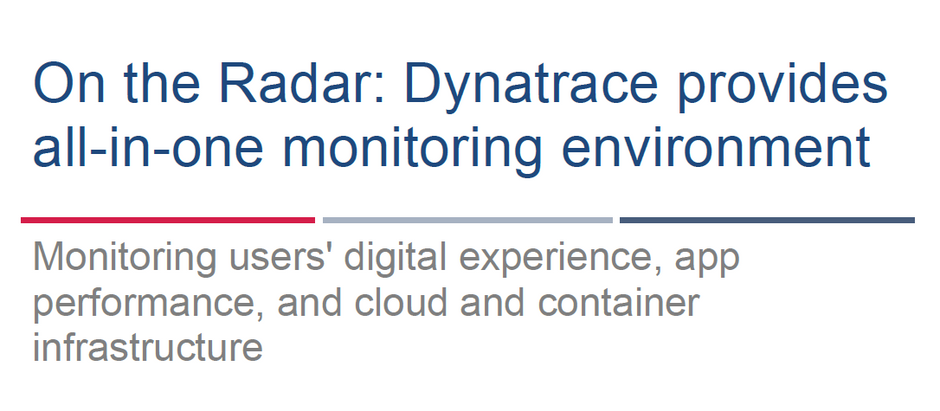 On the Radar: Dynatrace provides all-in-one monitoring environment

Monitoring users' digital experience, app performance, and cloud and container infrastructure